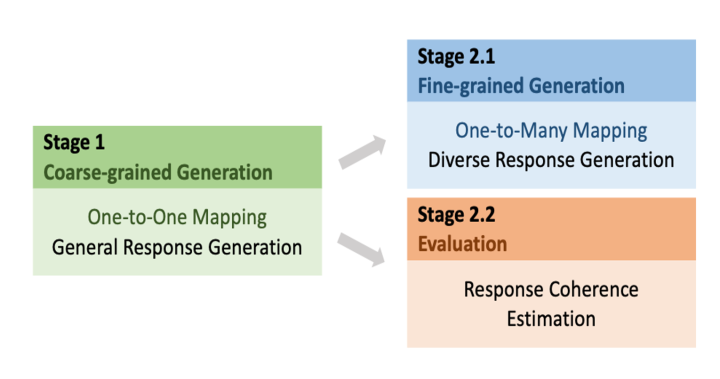 Stage 1
Coarse-grained Generation

One-to-One Mapping
General Response Generation

Stage 2.1
Fine-grained Generation

One-to-Many Mapping
Diverse Response Generation

Stage 2.2
Evaluation

Response Coherence Estimation